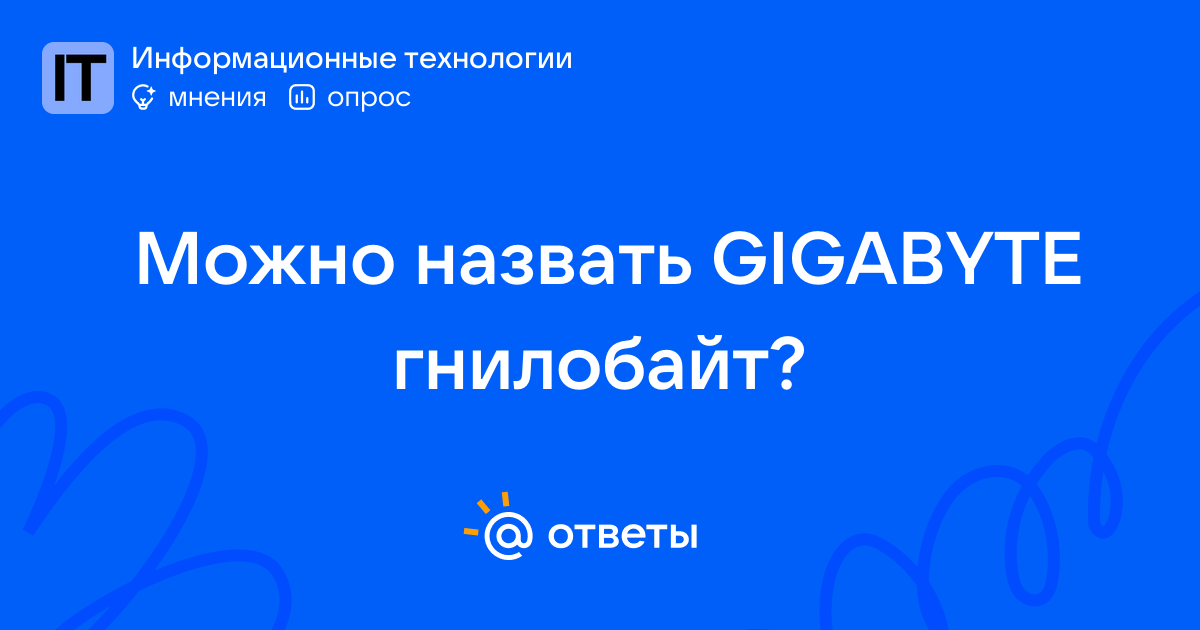 IT
Информационные технологии
мнения опрос

Можно назвать GIGABYTE гнилобайт?

@ ответы